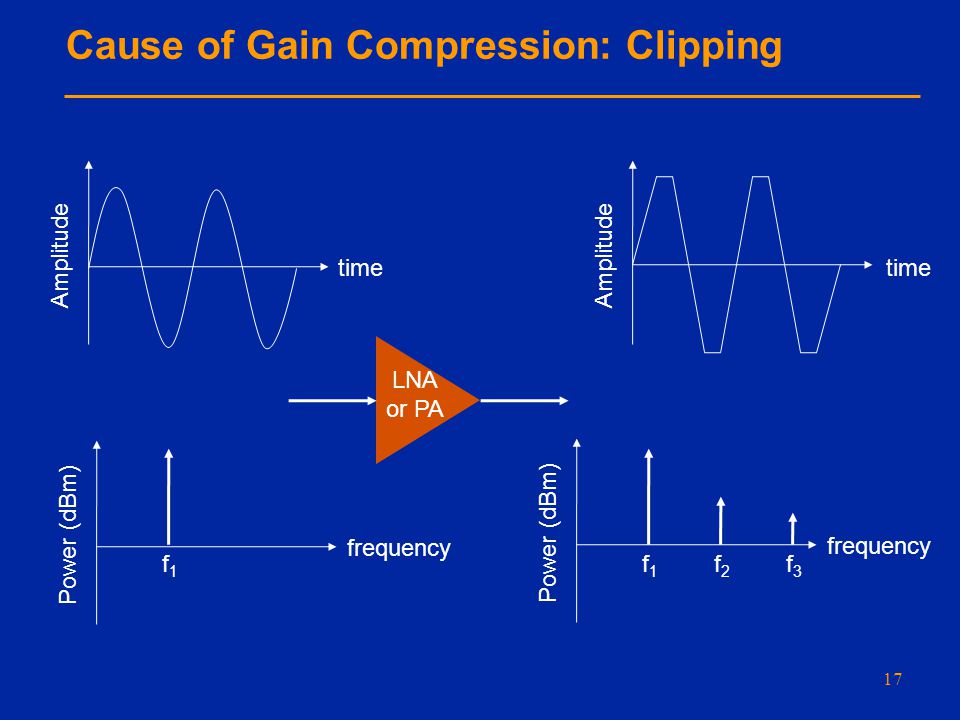 Cause of Gain Compression: Clipping

Amplitude

time

Amplitude

time

LNA or PA

Power (dBm)

$f_1$

frequency

Power (dBm)

$f_1$

$f_2$

$f_3$

frequency

17